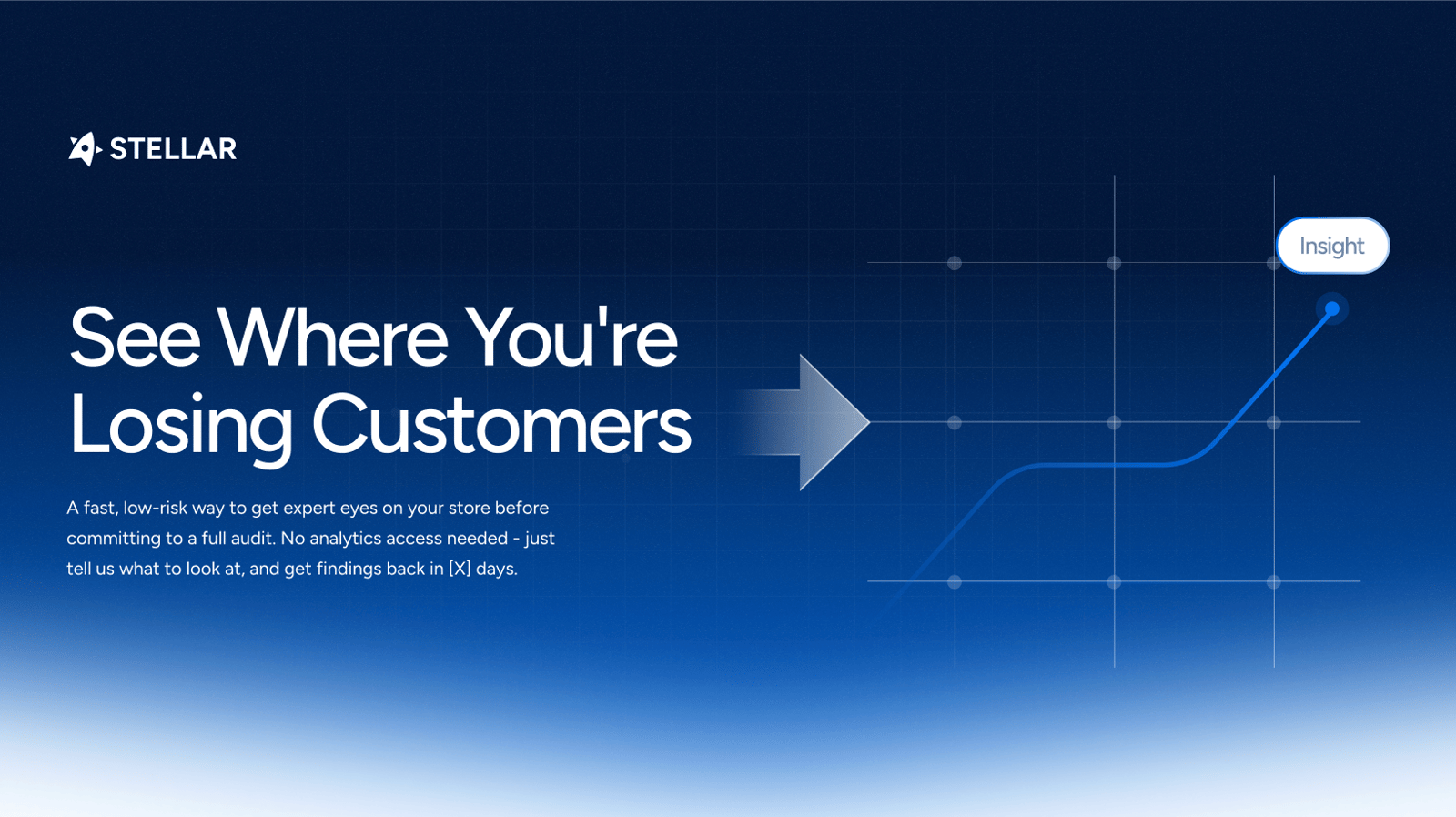 STELLAR

See Where You're Losing Customers

A fast, low-risk way to get expert eyes on your store before committing to a full audit. No analytics access needed - just tell us what to look at, and get findings back in [X] days.

Insight